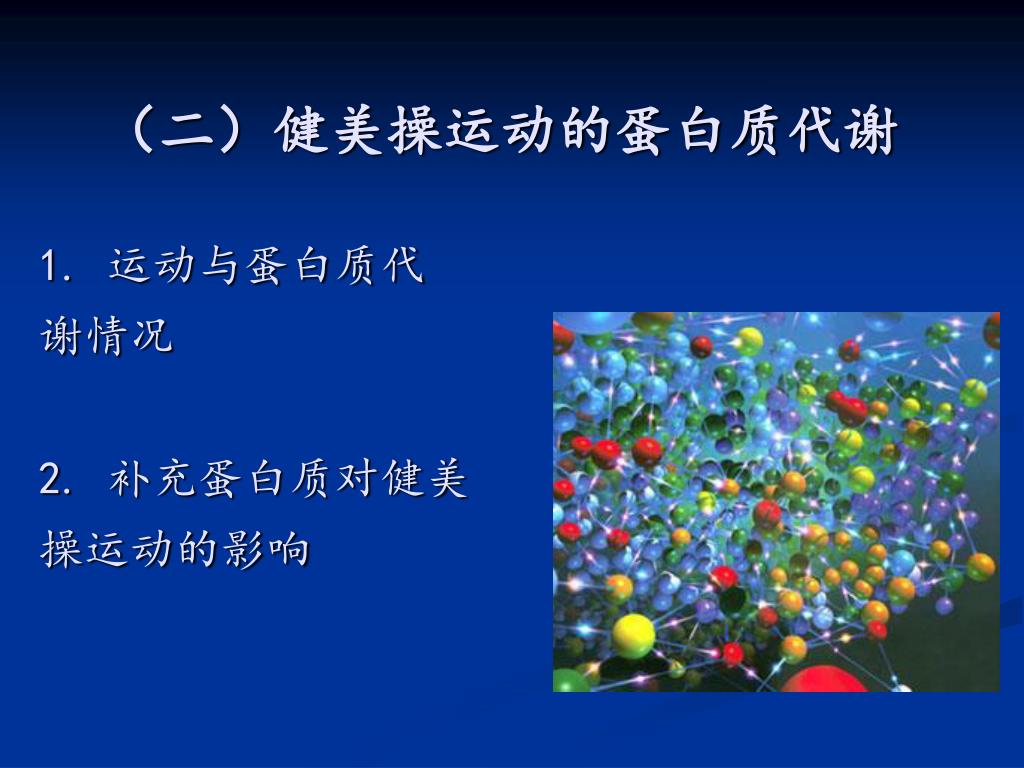 （二）健美操运动的蛋白质代谢

1. 运动与蛋白质代谢情况

2. 补充蛋白质对健美操运动的影响